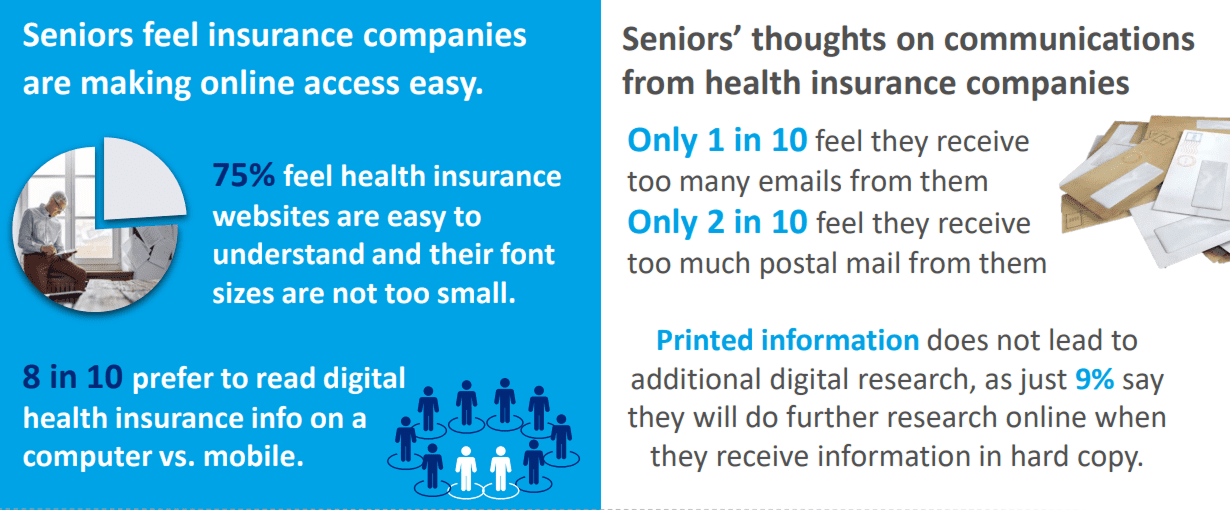 Seniors feel insurance companies are making online access easy.

75% feel health insurance websites are easy to understand and their font sizes are not too small.

8 in 10 prefer to read digital health insurance info on a computer vs. mobile.

Seniors' thoughts on communications from health insurance companies

Only 1 in 10 feel they receive too many emails from them
Only 2 in 10 feel they receive too much postal mail from them

Printed information does not lead to additional digital research, as just 9% say they will do further research online when they receive information in hard copy.